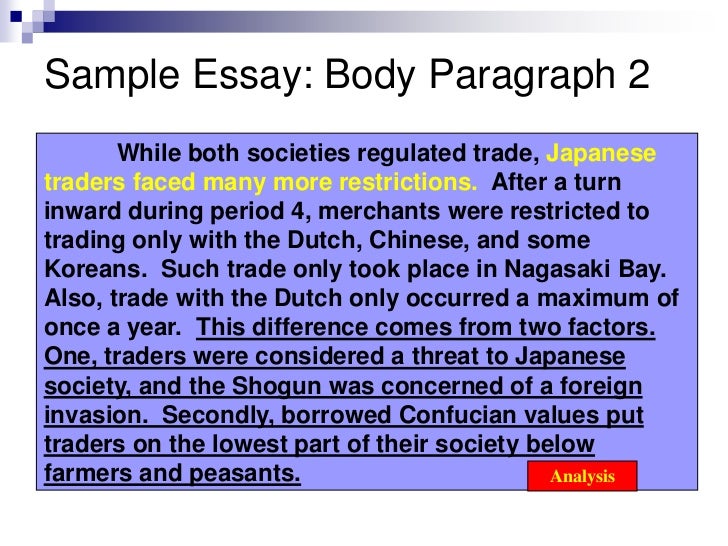 Sample Essay: Body Paragraph 2

While both societies regulated trade, Japanese traders faced many more restrictions. After a turn inward during period 4, merchants were restricted to trading only with the Dutch, Chinese, and some Koreans. Such trade only took place in Nagasaki Bay. Also, trade with the Dutch only occurred a maximum of once a year. This difference comes from two factors. One, traders were considered a threat to Japanese society, and the Shogun was concerned of a foreign invasion. Secondly, borrowed Confucian values put traders on the lowest part of their society below farmers and peasants.

Analysis